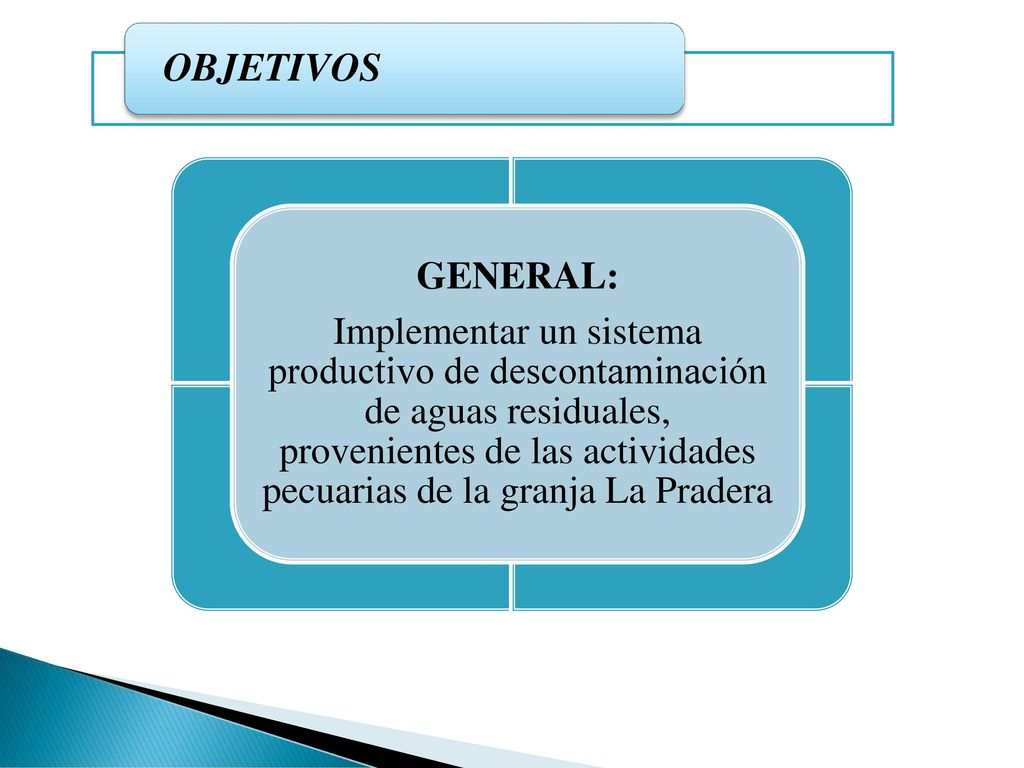 OBJETIVOS

GENERAL:

Implementar un sistema productivo de descontaminación de aguas residuales, provenientes de las actividades pecuarias de la granja La Pradera